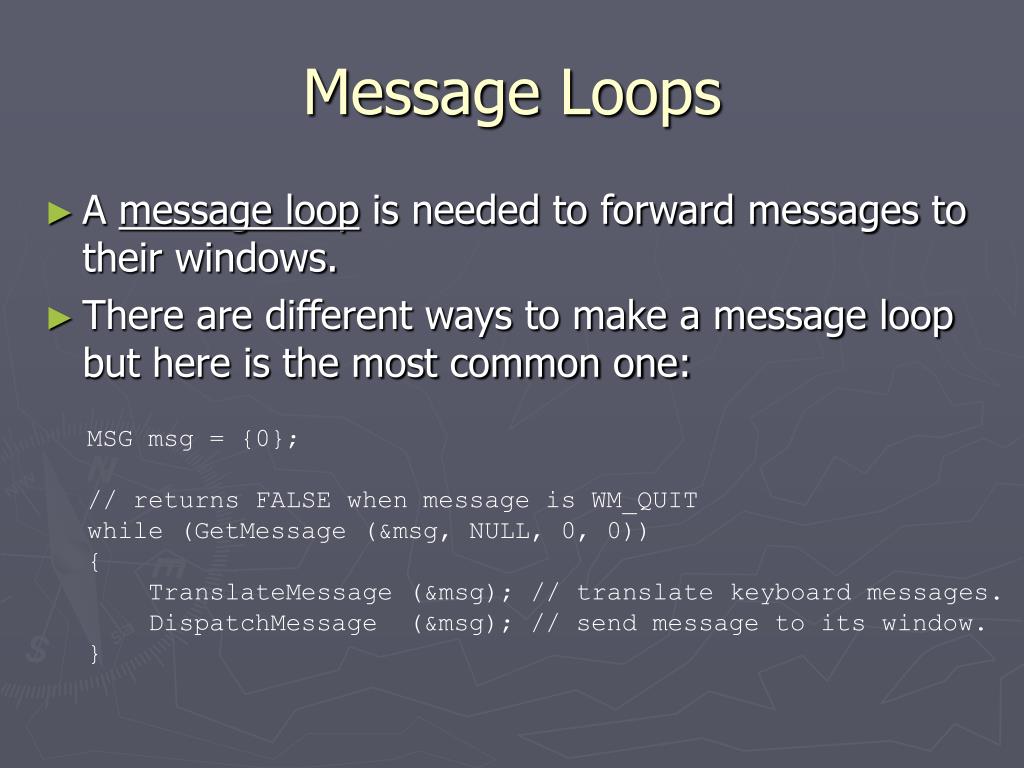 Message Loops

► A message loop is needed to forward messages to their windows.

► There are different ways to make a message loop but here is the most common one:

MSG msg = {0};

// returns FALSE when message is WM_QUIT
while (GetMessage (&msg, NULL, 0, 0))
{
    TranslateMessage (&msg); // translate keyboard messages.
    DispatchMessage  (&msg); // send message to its window.
}